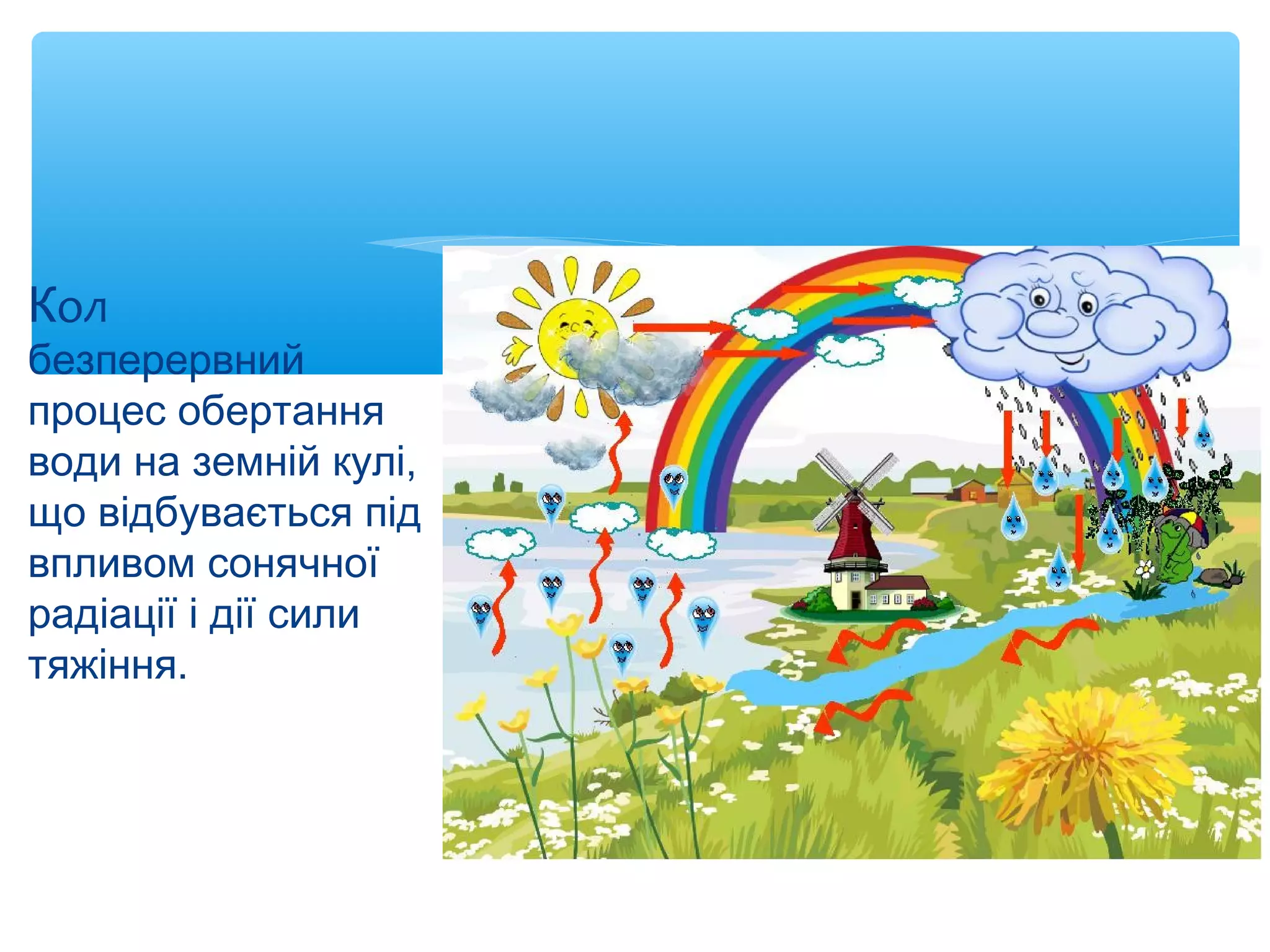 Кол
безперервний процес обертання води на земній кулі, що відбувається під впливом сонячної радіації і дії сили тяжіння.